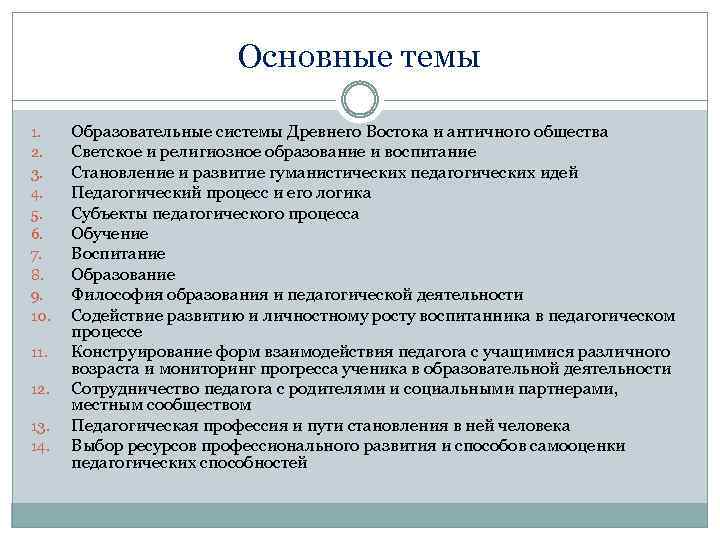 Основные темы

1. Образовательные системы Древнего Востока и античного общества
2. Светское и религиозное образование и воспитание
3. Становление и развитие гуманистических педагогических идей
4. Педагогический процесс и его логика
5. Субъекты педагогического процесса
6. Обучение
7. Воспитание
8. Образование
9. Философия образования и педагогической деятельности
10. Содействие развитию и личностному росту воспитанника в педагогическом процессе
11. Конструирование форм взаимодействия педагога с учащимися различного возраста и мониторинг прогресса ученика в образовательной деятельности
12. Сотрудничество педагога с родителями и социальными партнерами, местным сообществом
13. Педагогическая профессия и пути становления в ней человека
14. Выбор ресурсов профессионального развития и способов самооценки педагогических способностей